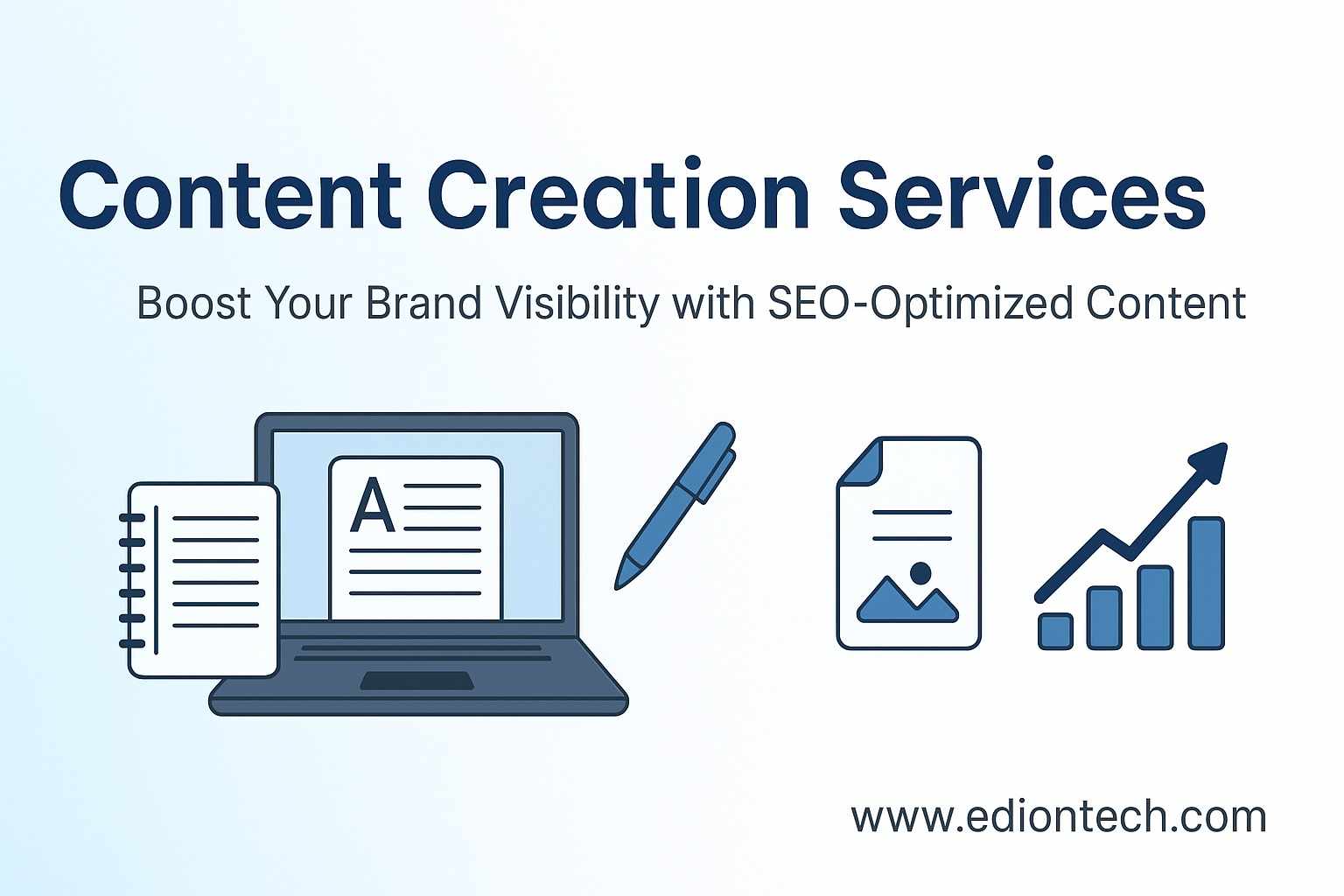 Content Creation Services

Boost Your Brand Visibility with SEO-Optimized Content

A

www.ediontech.com